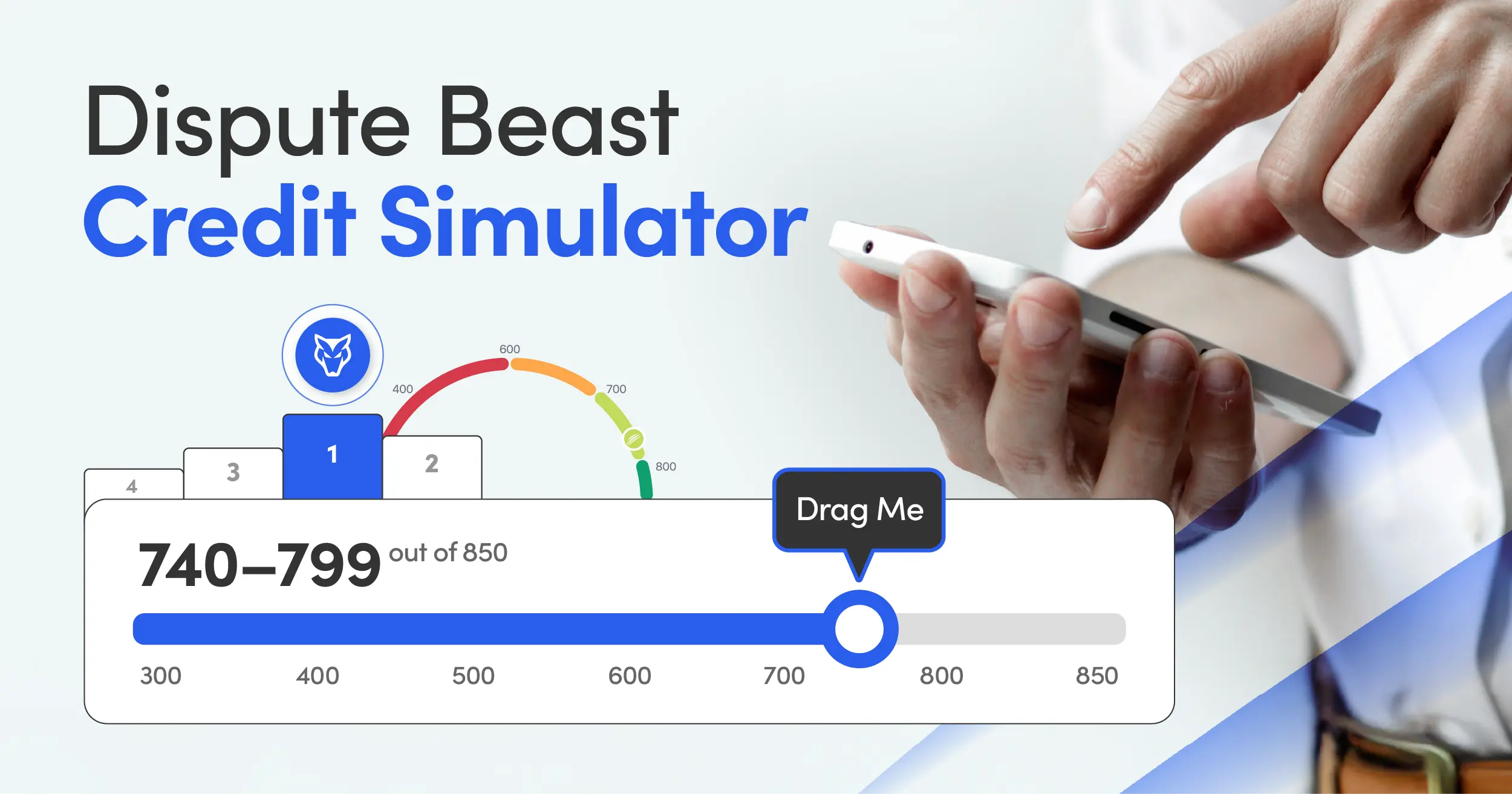 Dispute Beast
Credit Simulator

400
600
700
800

4
3
1
2

Drag Me

740–799 out of 850

300
400
500
600
700
800
850